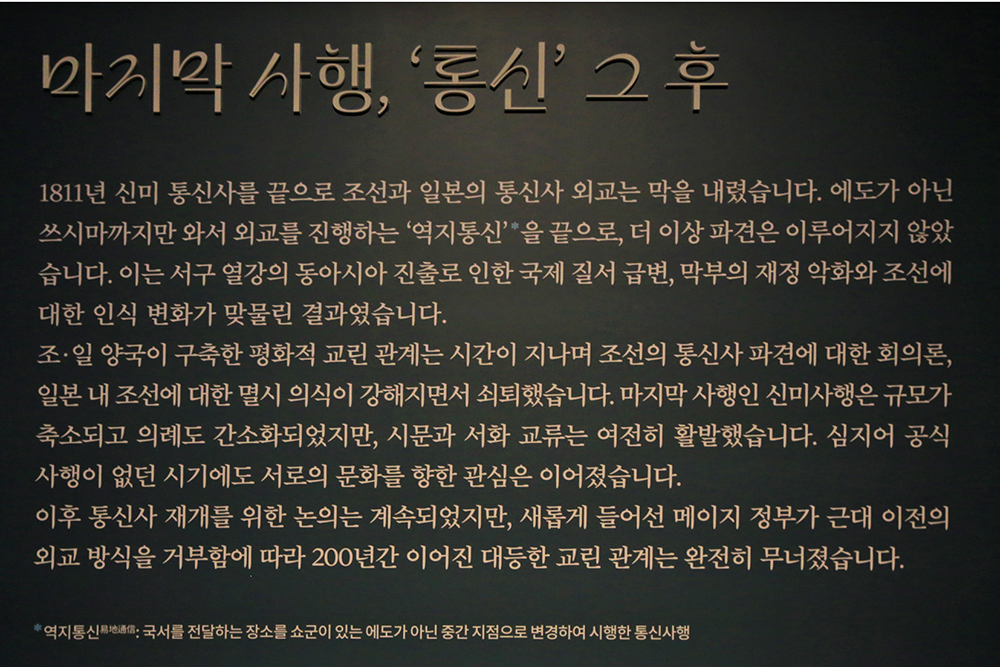 마지막 사행, '통신' 그 후

1811년 신미 통신사를 끝으로 조선과 일본의 통신사 외교는 막을 내렸습니다. 에도가 아닌 쓰시마까지만 와서 외교를 진행하는 '역지통신'*을 끝으로, 더 이상 파견은 이루어지지 않았습니다. 이는 서구 열강의 동아시아 진출로 인한 국제 질서 급변, 막부의 재정 악화와 조선에 대한 인식 변화가 맞물린 결과였습니다.
조·일 양국이 구축한 평화적 교린 관계는 시간이 지나며 조선의 통신사 파견에 대한 회의론, 일본 내 조선에 대한 멸시 의식이 강해지면서 쇠퇴했습니다. 마지막 사행인 신미사행은 규모가 축소되고 의례도 간소화되었지만, 시문과 서화 교류는 여전히 활발했습니다. 심지어 공식 사행이 없던 시기에도 서로의 문화를 향한 관심은 이어졌습니다.
이후 통신사 재개를 위한 논의는 계속되었지만, 새롭게 들어선 메이지 정부가 근대 이전의 외교 방식을 거부함에 따라 200년간 이어진 대등한 교린 관계는 완전히 무너졌습니다.

* 역지통신易地通信: 국서를 전달하는 장소를 쇼군이 있는 에도가 아닌 중간 지점으로 변경하여 시행한 통신사행